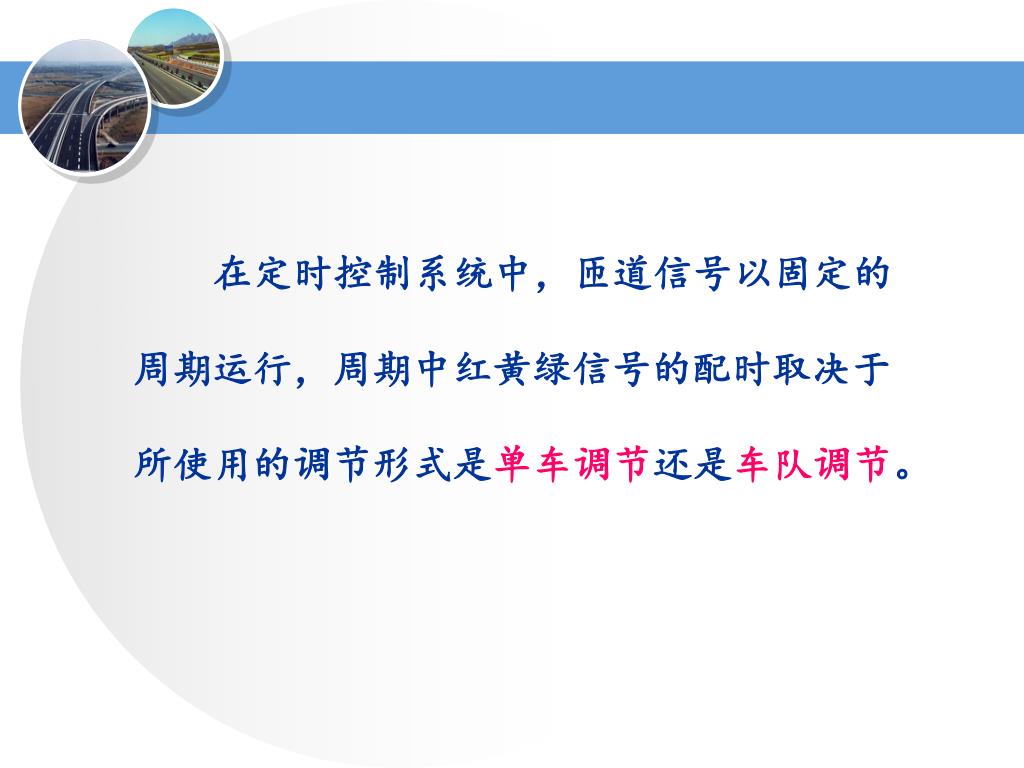 在定时控制系统中，匝道信号以固定的周期运行，周期中红黄绿信号的配时取决于所使用的调节形式是单车调节还是车队调节。